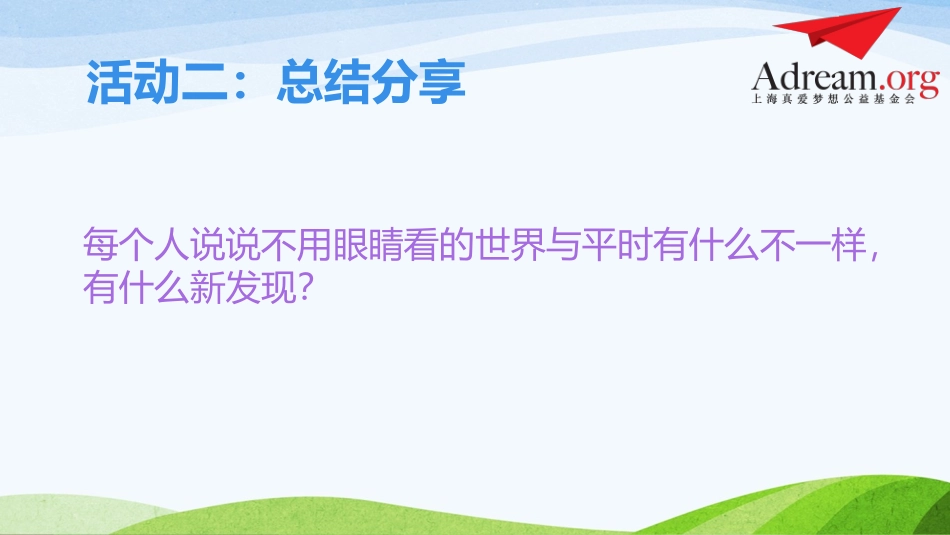 活动二：总结分享

Adream.org
上海真爱梦想公益基金会

每个人说说不用眼睛看的世界与平时有什么不一样，有什么新发现？